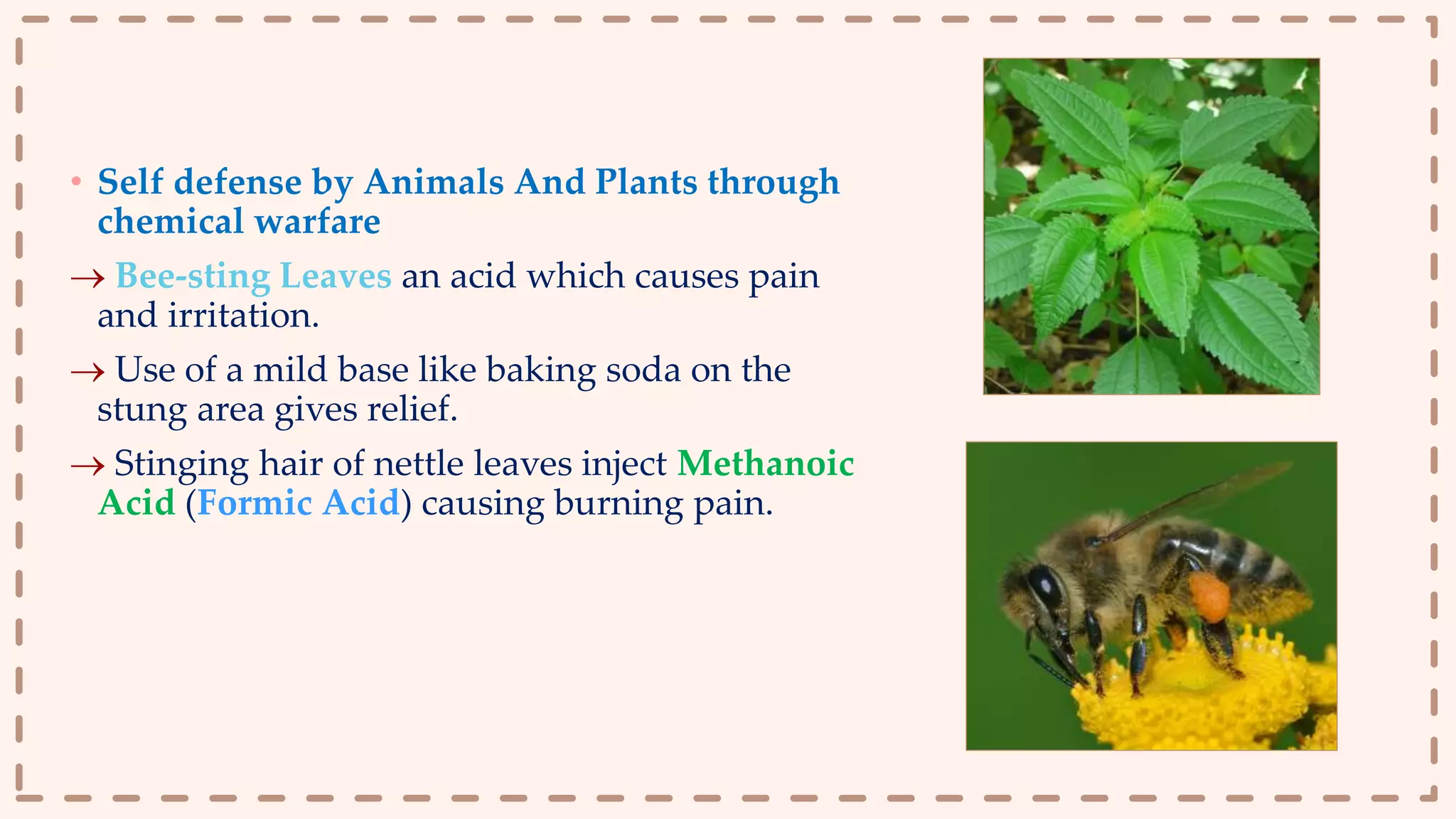 • Self defense by Animals And Plants through chemical warfare

→ Bee-sting Leaves an acid which causes pain and irritation.

→ Use of a mild base like baking soda on the stung area gives relief.

→ Stinging hair of nettle leaves inject Methanoic Acid (Formic Acid) causing burning pain.